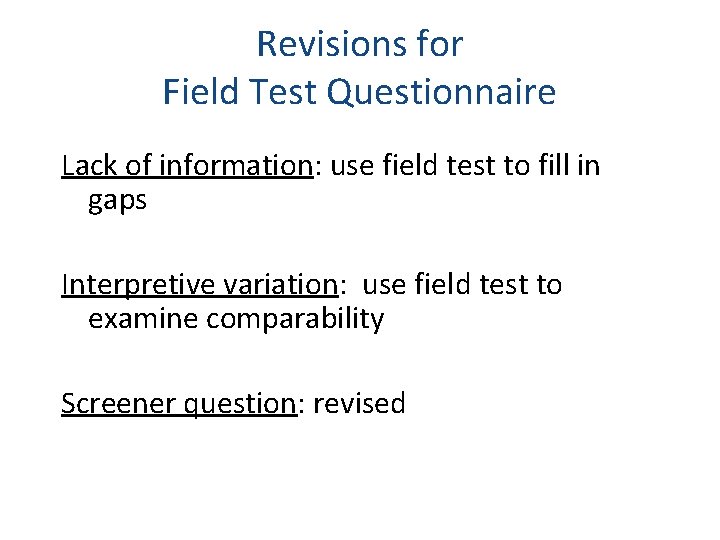 Revisions for
Field Test Questionnaire

Lack of information: use field test to fill in gaps

Interpretive variation: use field test to examine comparability

Screener question: revised